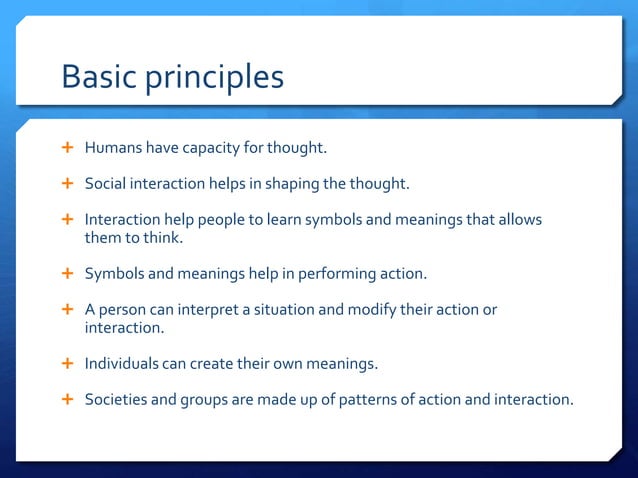 Basic principles

+ Humans have capacity for thought.

+ Social interaction helps in shaping the thought.

+ Interaction help people to learn symbols and meanings that allows them to think.

+ Symbols and meanings help in performing action.

+ A person can interpret a situation and modify their action or interaction.

+ Individuals can create their own meanings.

+ Societies and groups are made up of patterns of action and interaction.